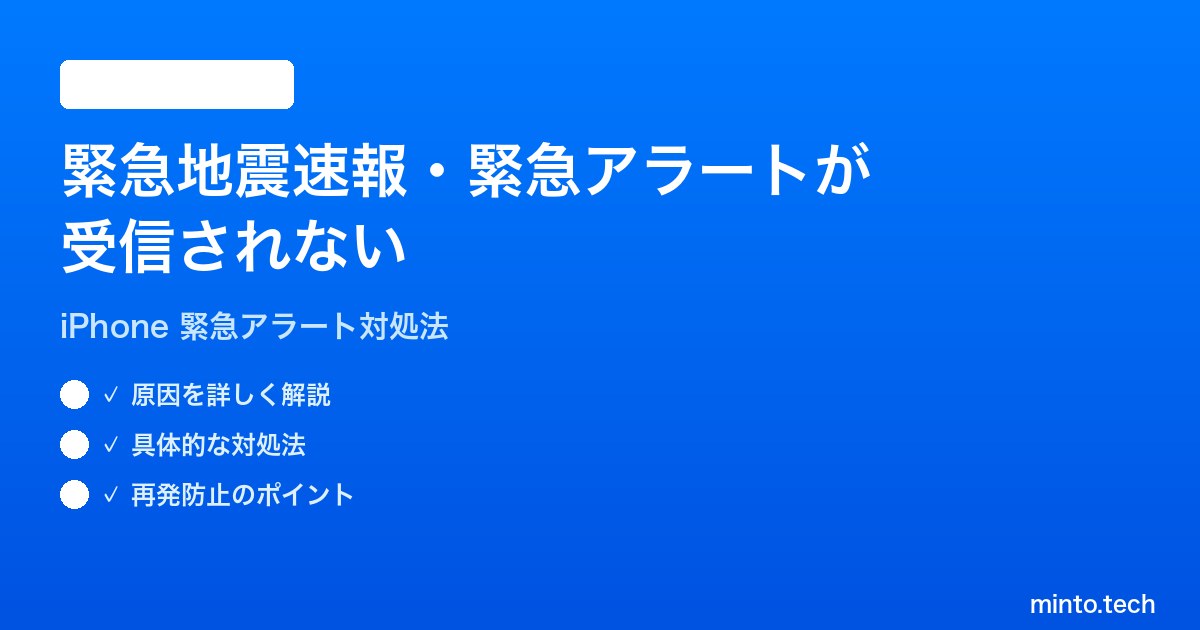 緊急地震速報・緊急アラートが受信されない

iPhone 緊急アラート対処法

✓ 原因を詳しく解説

✓ 具体的な対処法

✓ 再発防止のポイント

minto.tech